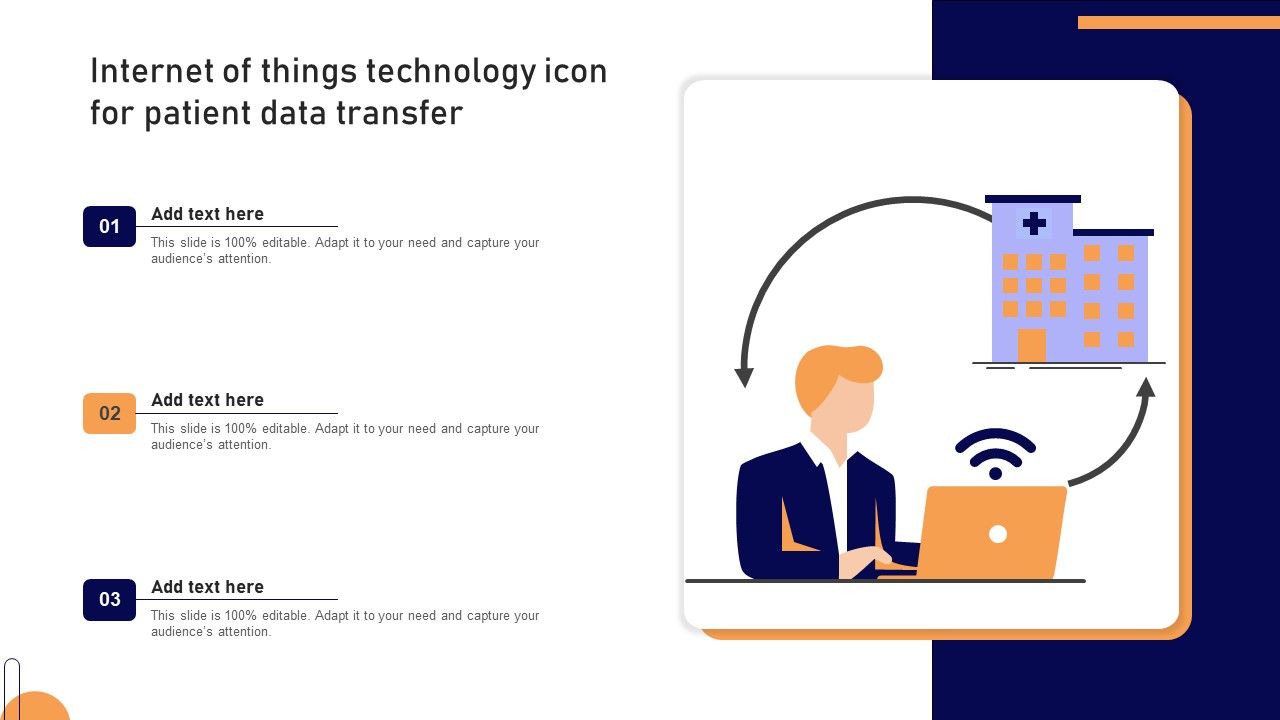 Internet of things technology icon for patient data transfer

01
Add text here
This slide is 100% editable. Adapt it to your need and capture your audience's attention.

02
Add text here
This slide is 100% editable. Adapt it to your need and capture your audience's attention.

03
Add text here
This slide is 100% editable. Adapt it to your need and capture your audience's attention.